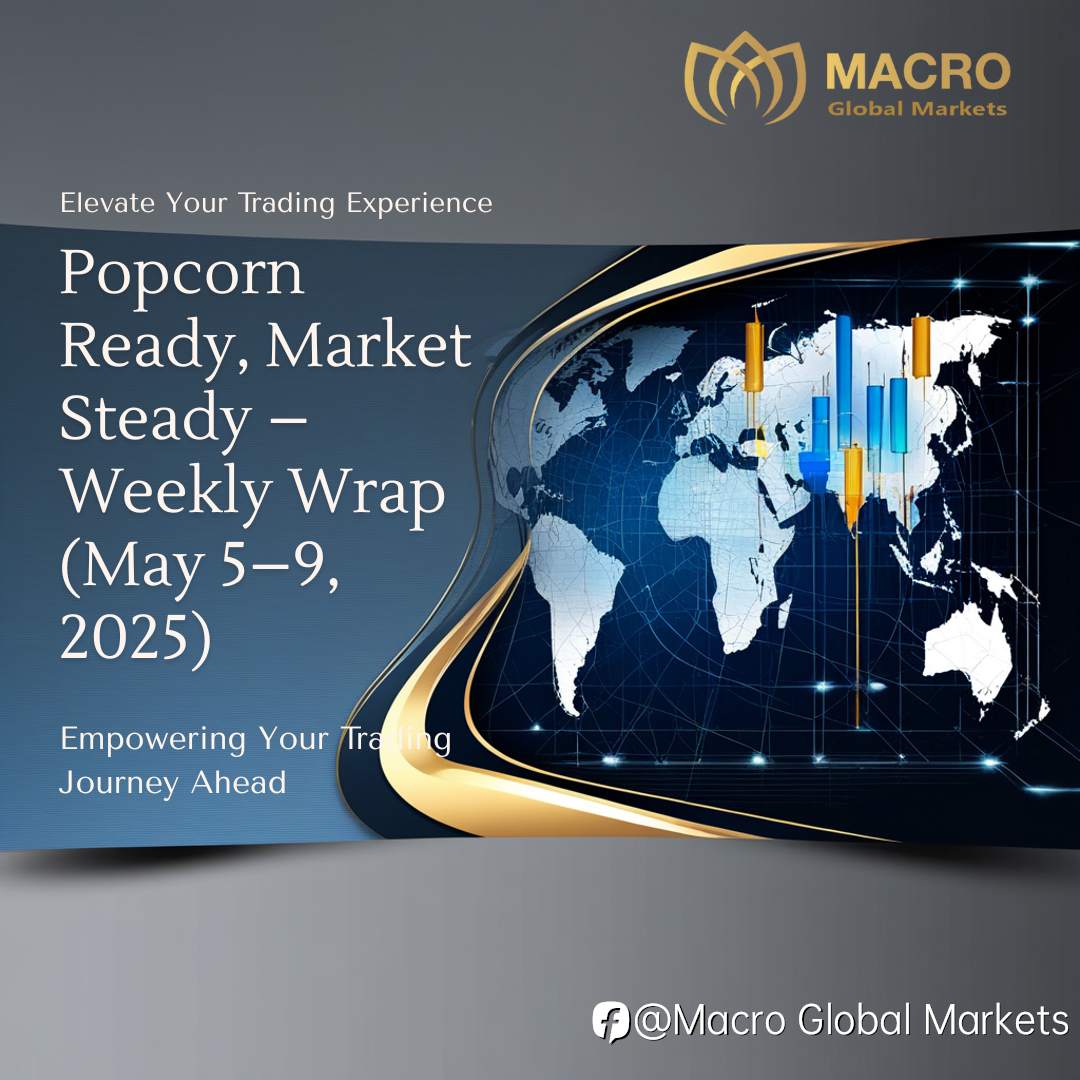 MACRO
Global Markets

Elevate Your Trading Experience

Popcorn Ready, Market Steady – Weekly Wrap (May 5–9, 2025)

Empowering Your Trading Journey Ahead

@Macro Global Markets